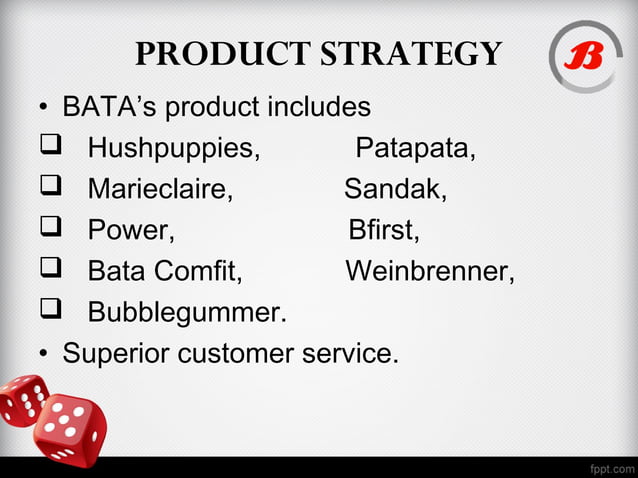 PRODUCT STRATEGY

B

• BATA's product includes

❑ Hushpuppies, Patapata,

❑ Marieclaire, Sandak,

❑ Power, Bfirst,

❑ Bata Comfit, Weinbrenner,

❑ Bubblegummer.

• Superior customer service.

fppt.com